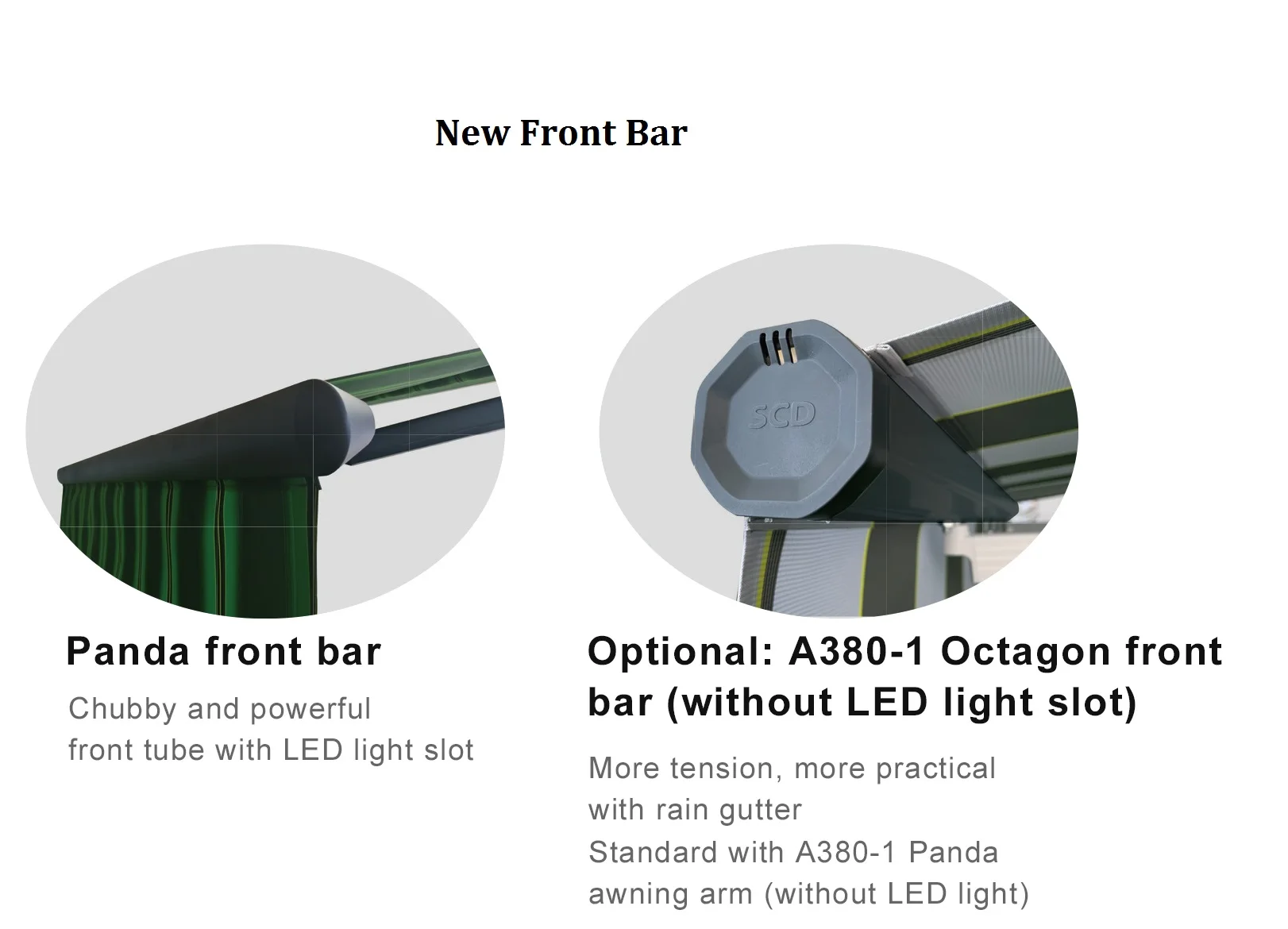 New Front Bar

SCD

Panda front bar

Chubby and powerful
front tube with LED light slot

Optional: A380-1 Octagon front bar (without LED light slot)

More tension, more practical
with rain gutter
Standard with A380-1 Panda
awning arm (without LED light)